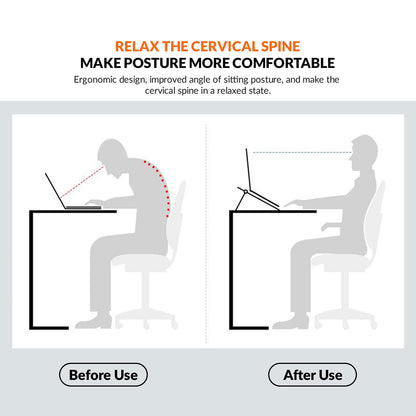 RELAX THE CERVICAL SPINE
MAKE POSTURE MORE COMFORTABLE

Ergonomic design, improved angle of sitting posture, and make the cervical spine in a relaxed state.

Before Use

After Use